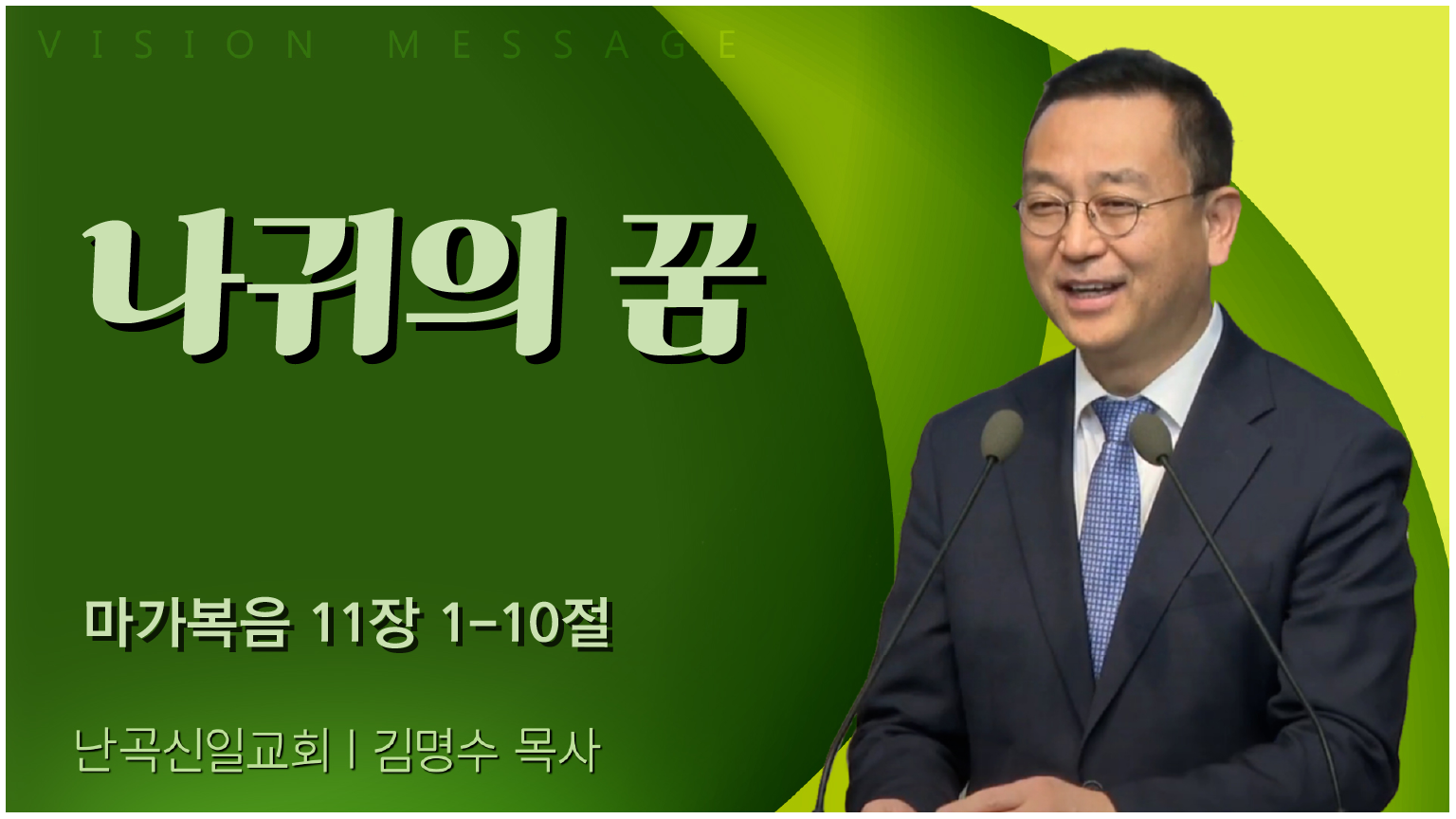 VISION MESSAGE

나귀의 꿈

마가복음 11장 1-10절

난곡신일교회 | 김명수 목사